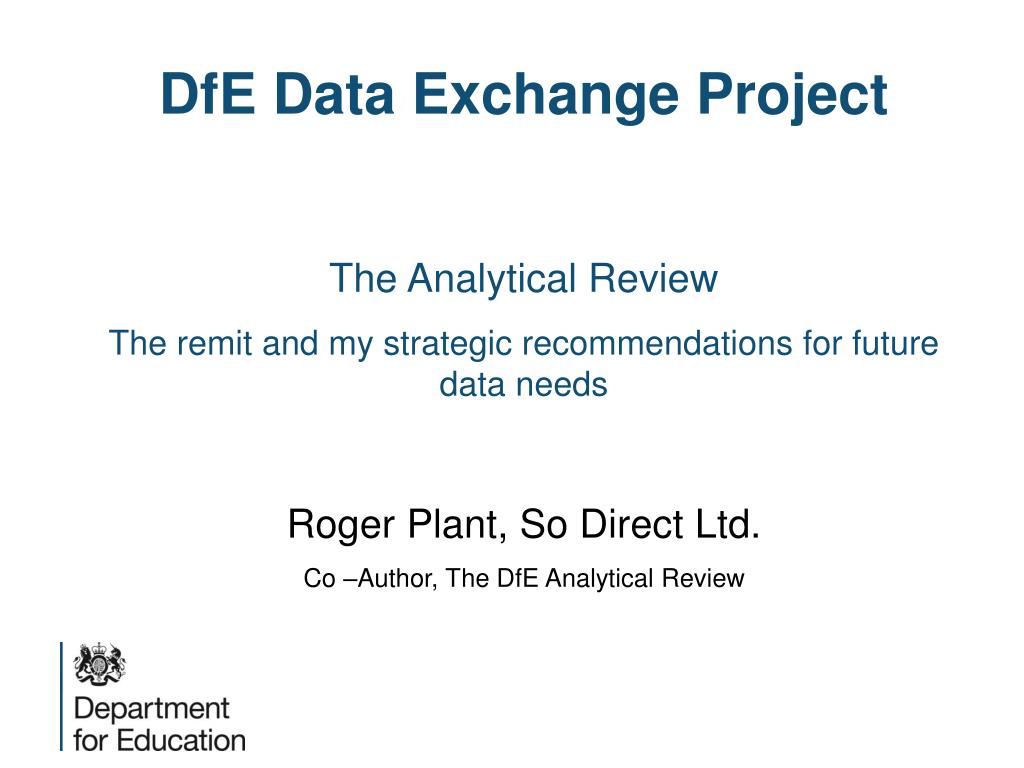 DfE Data Exchange Project

The Analytical Review

The remit and my strategic recommendations for future data needs

Roger Plant, So Direct Ltd.

Co –Author, The DfE Analytical Review

Department for Education